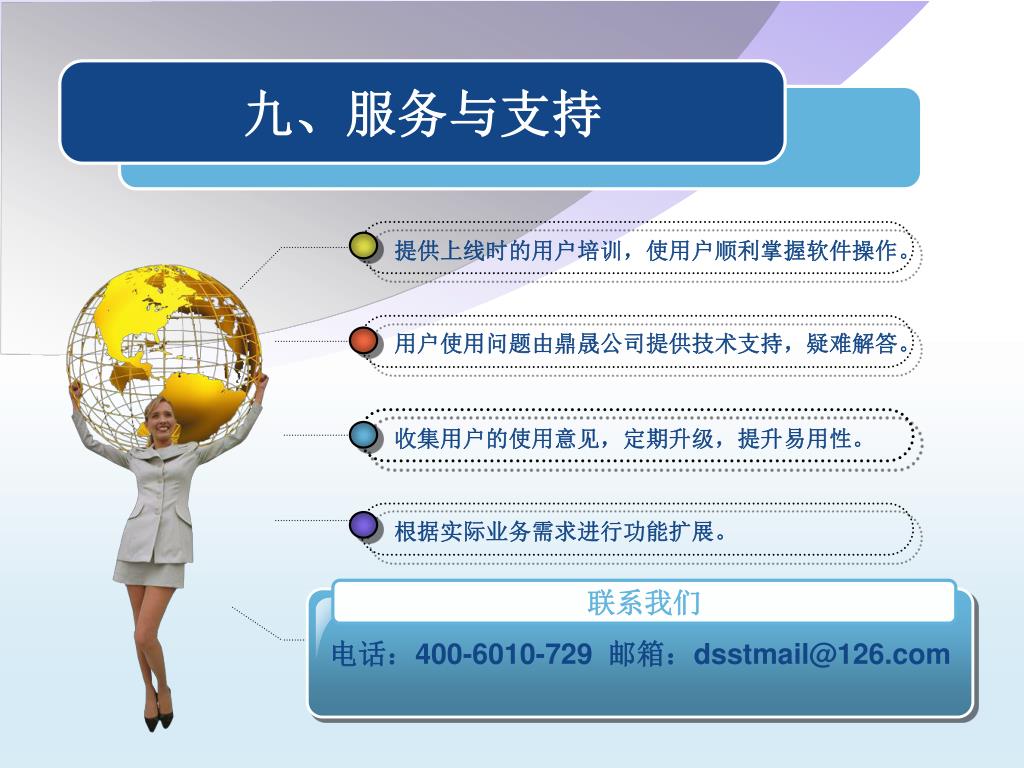 九、服务与支持

提供上线时的用户培训，使用户顺利掌握软件操作。

用户使用问题由鼎晟公司提供技术支持，疑难解答。

收集用户的使用意见，定期升级，提升易用性。

根据实际业务需求进行功能扩展。

联系我们

电话：400-6010-729 邮箱：dsstmail@126.com